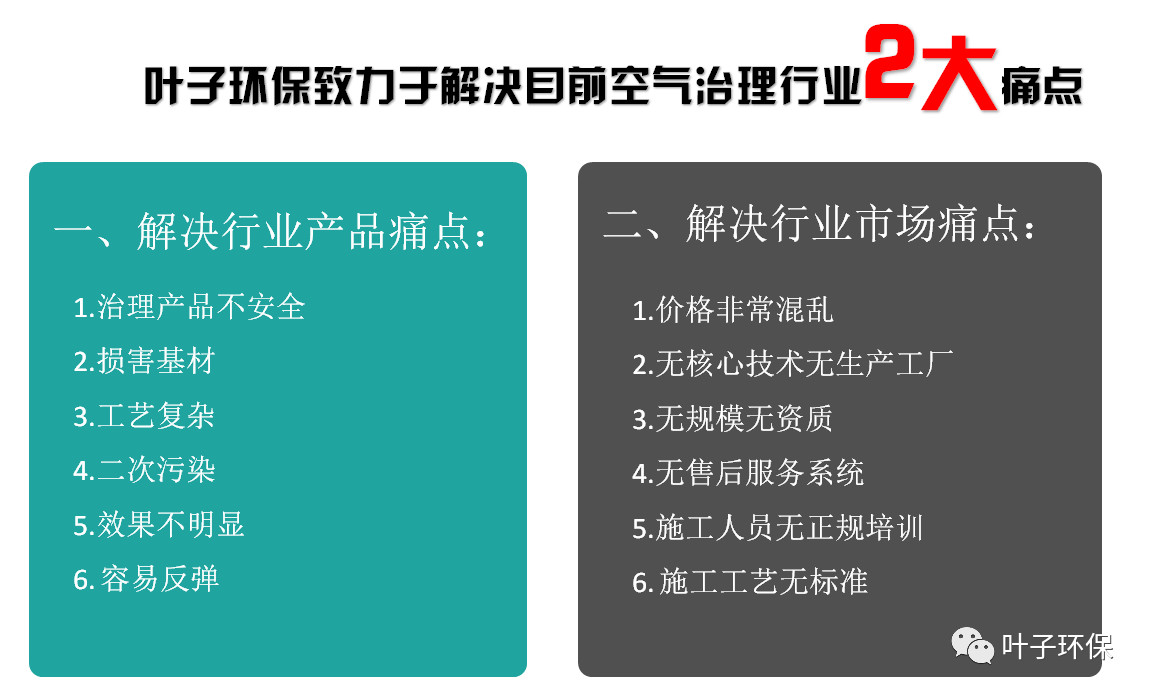 叶子环保致力于解决目前空气治理行业2大痛点

一、解决行业产品痛点：

1.治理产品不安全
2.损害基材
3.工艺复杂
4.二次污染
5.效果不明显
6. 容易反弹

二、解决行业市场痛点：

1.价格非常混乱
2.无核心技术无生产工厂
3.无规模无资质
4.无售后服务系统
5.施工人员无正规培训
6. 施工工艺无标准

叶子环保